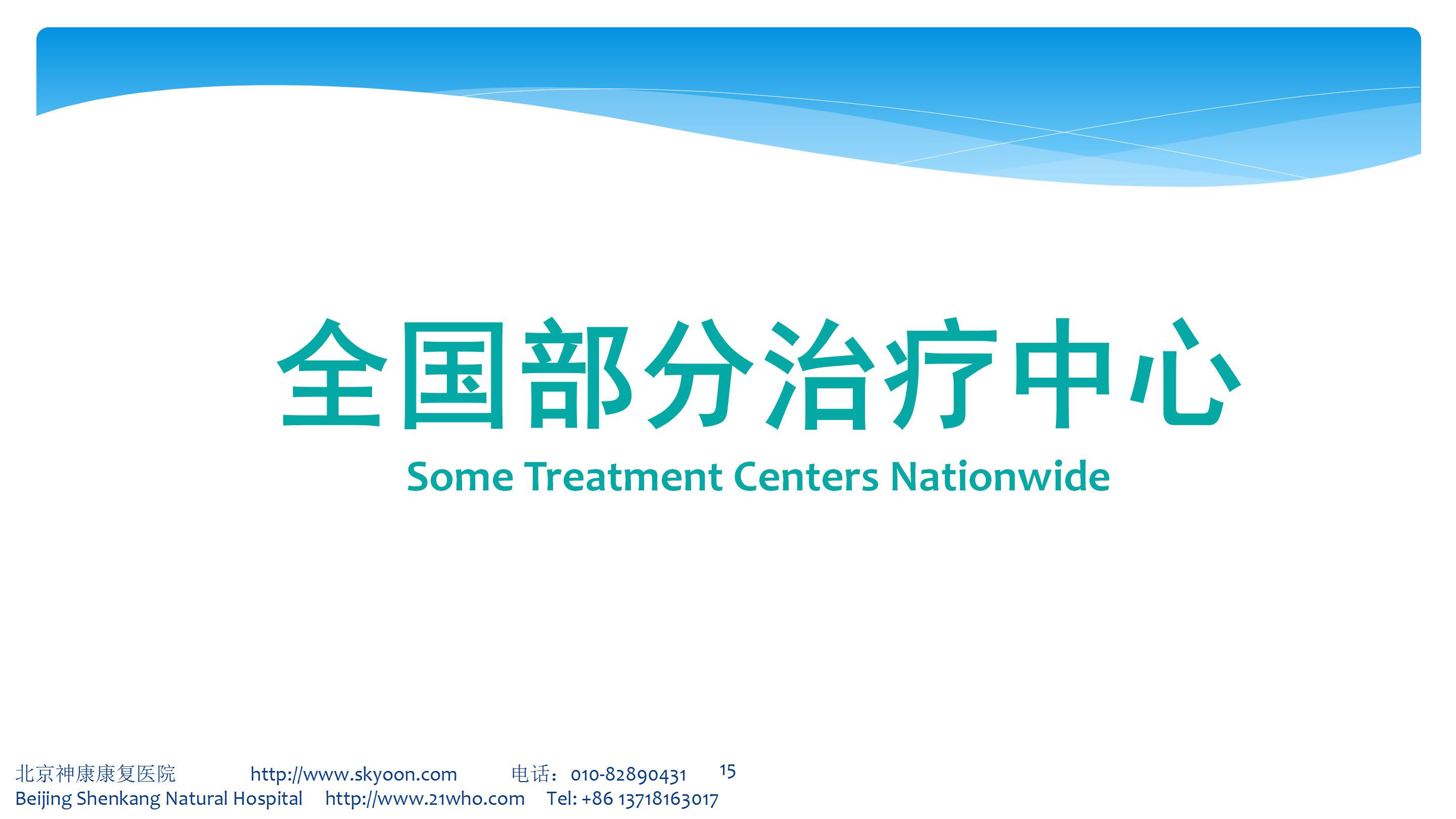 全国部分治疗中心
Some Treatment Centers Nationwide

北京神康康复医院 http://www.skyoon.com 电话：010-82890431 15
Beijing Shenkang Natural Hospital http://www.21who.com Tel: +86 13718163017